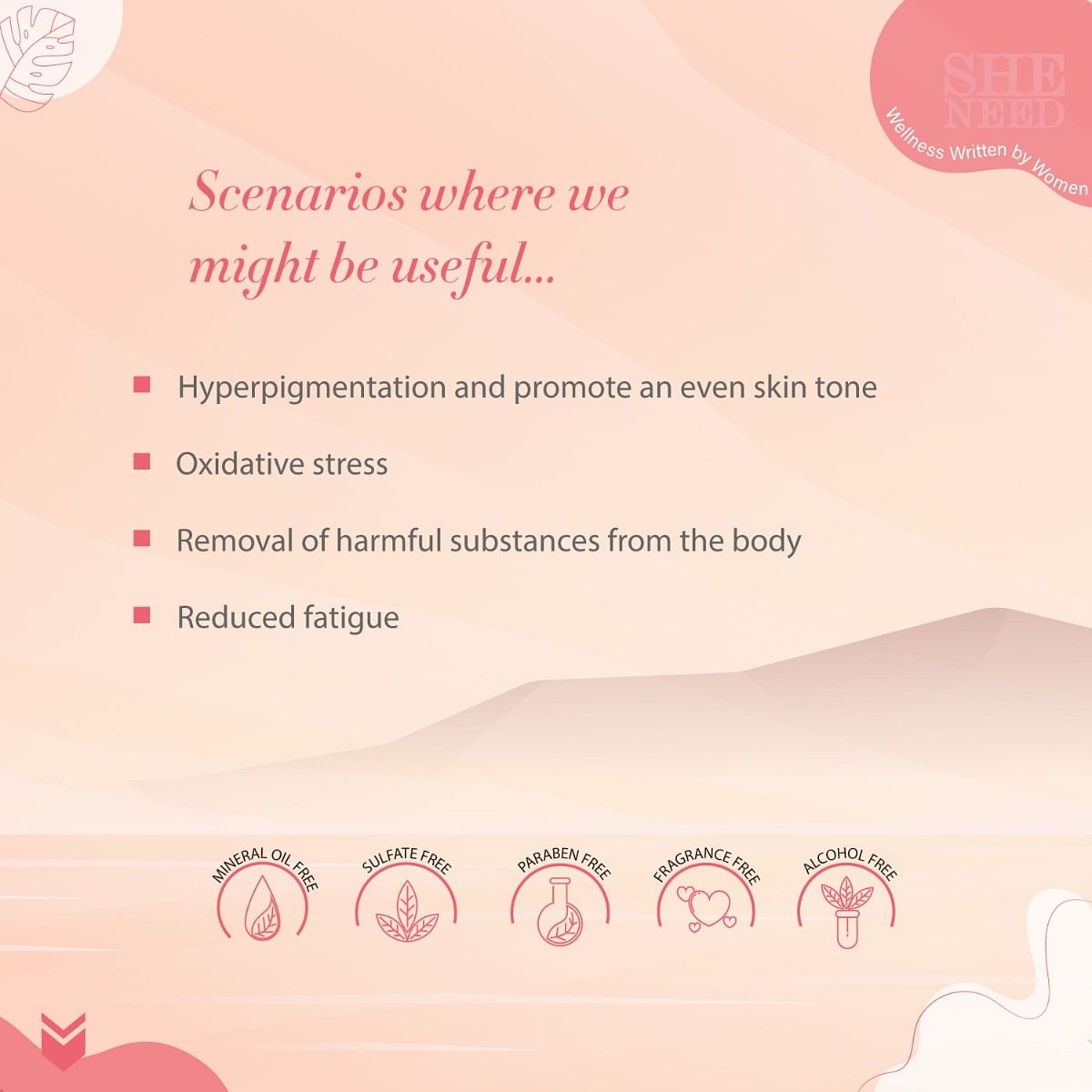 SHE NEED
Wellness Written by Women

Scenarios where we might be useful...

Hyperpigmentation and promote an even skin tone

Oxidative stress

Removal of harmful substances from the body

Reduced fatigue

MINERAL OIL FREE

SULFATE FREE

PARABEN FREE

FRAGRANCE FREE

ALCOHOL FREE